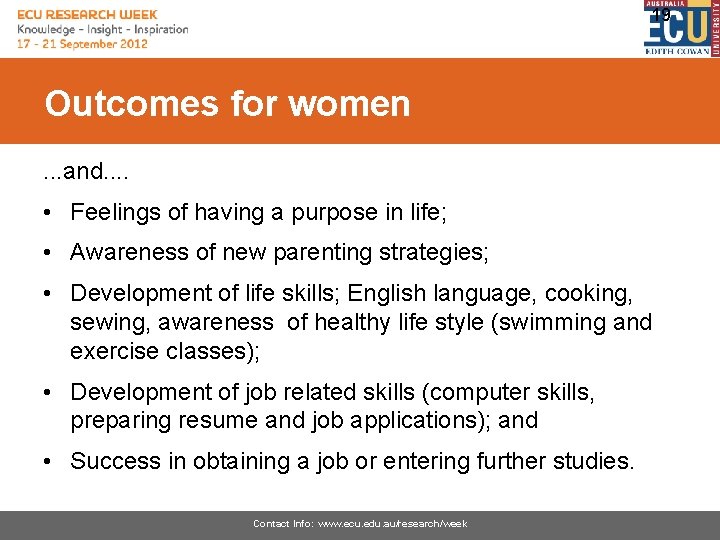 ECU RESEARCH WEEK
Knowledge - Insight - Inspiration
17 - 21 September 2012

19

AUSTRALIA
ECU
EDITH COWAN
UNIVERSITY

Outcomes for women

...and....

• Feelings of having a purpose in life;
• Awareness of new parenting strategies;
• Development of life skills; English language, cooking, sewing, awareness of healthy life style (swimming and exercise classes);
• Development of job related skills (computer skills, preparing resume and job applications); and
• Success in obtaining a job or entering further studies.

Contact Info: www.ecu.edu.au/research/week